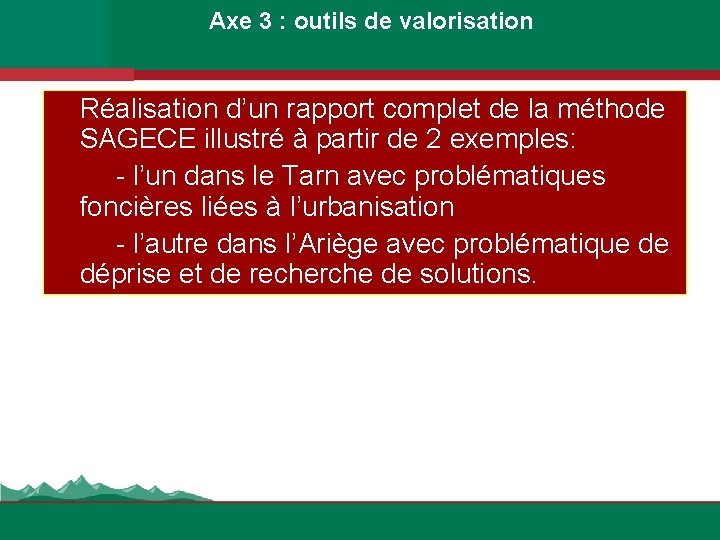 Axe 3 : outils de valorisation

Réalisation d’un rapport complet de la méthode SAGECE illustré à partir de 2 exemples:

- l’un dans le Tarn avec problématiques foncières liées à l’urbanisation

- l’autre dans l’Ariège avec problématique de déprise et de recherche de solutions.